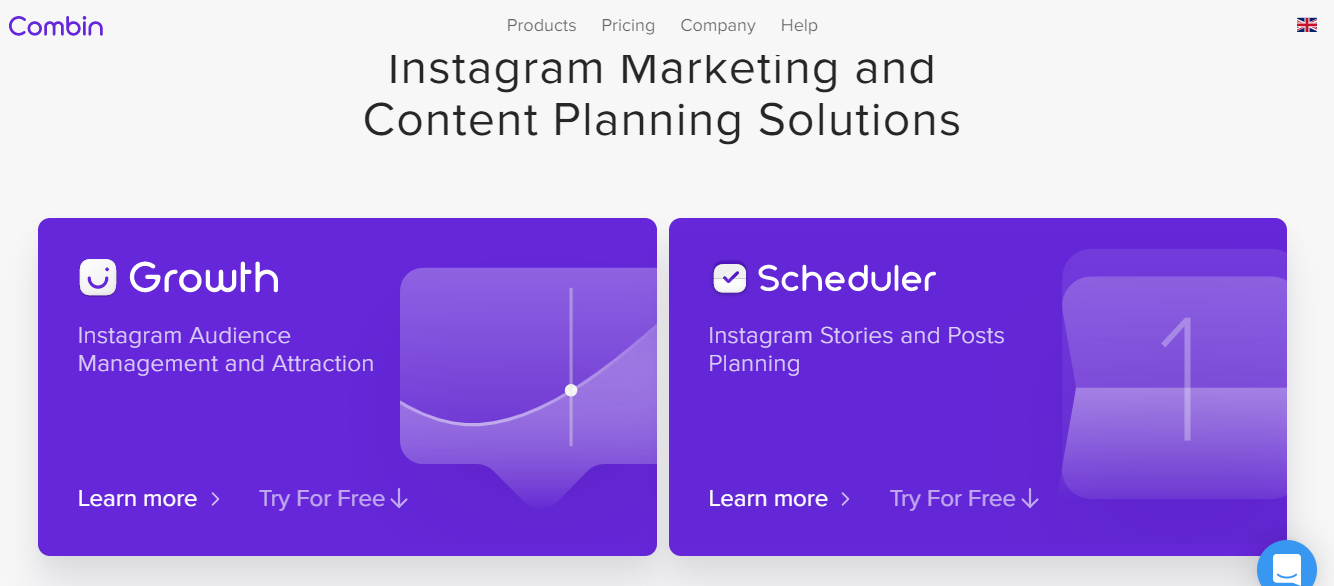 Combin

Products Pricing Company Help

Instagram Marketing and Content Planning Solutions

Growth

Instagram Audience Management and Attraction

Learn more >   Try For Free ↓

Scheduler

Instagram Stories and Posts Planning

1

Learn more >   Try For Free ↓